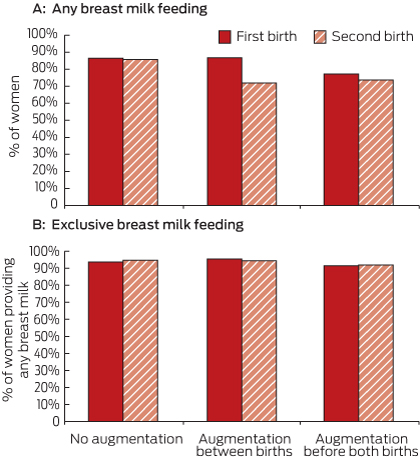 A: Any breast milk feeding

First birth
Second birth

% of women

100%
90%
80%
70%
60%
50%
40%
30%
20%
10%
0

B: Exclusive breast milk feeding

% of women providing any breast milk

100%
90%
80%
70%
60%
50%
40%
30%
20%
10%
0

No augmentation
Augmentation between births
Augmentation before both births